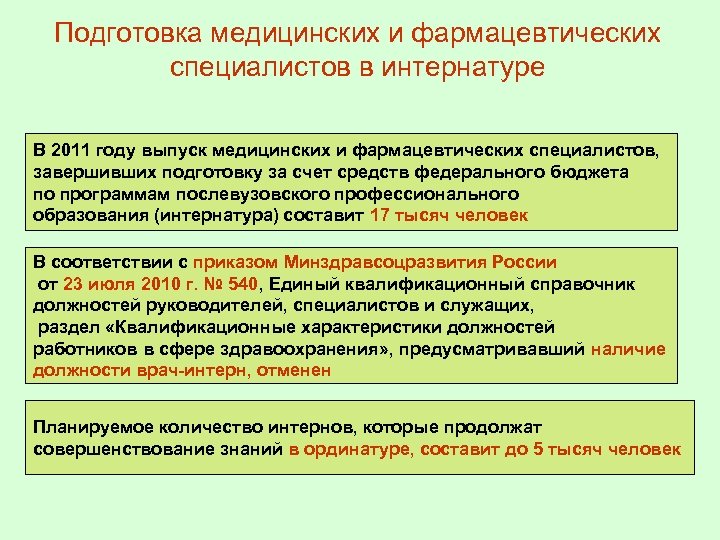 Подготовка медицинских и фармацевтических специалистов в интернатуре

В 2011 году выпуск медицинских и фармацевтических специалистов, завершивших подготовку за счет средств федерального бюджета по программам послевузовского профессионального образования (интернатура) составит 17 тысяч человек

В соответствии с приказом Минздравсоцразвития России от 23 июля 2010 г. № 540, Единый квалификационный справочник должностей руководителей, специалистов и служащих, раздел «Квалификационные характеристики должностей работников в сфере здравоохранения», предусматривавший наличие должности врач-интерн, отменен

Планируемое количество интернов, которые продолжат совершенствование знаний в ординатуре, составит до 5 тысяч человек